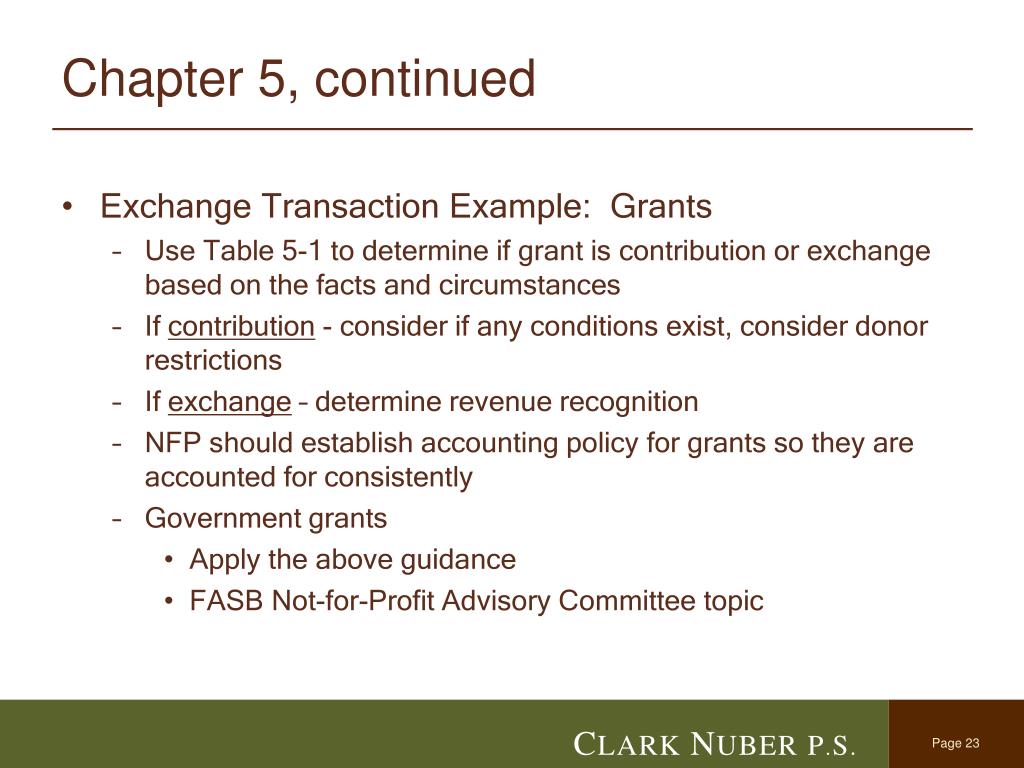 Chapter 5, continued

• Exchange Transaction Example: Grants
– Use Table 5-1 to determine if grant is contribution or exchange based on the facts and circumstances
– If contribution - consider if any conditions exist, consider donor restrictions
– If exchange – determine revenue recognition
– NFP should establish accounting policy for grants so they are accounted for consistently
– Government grants
• Apply the above guidance
• FASB Not-for-Profit Advisory Committee topic

CLARK NUBER P.S.

Page 23